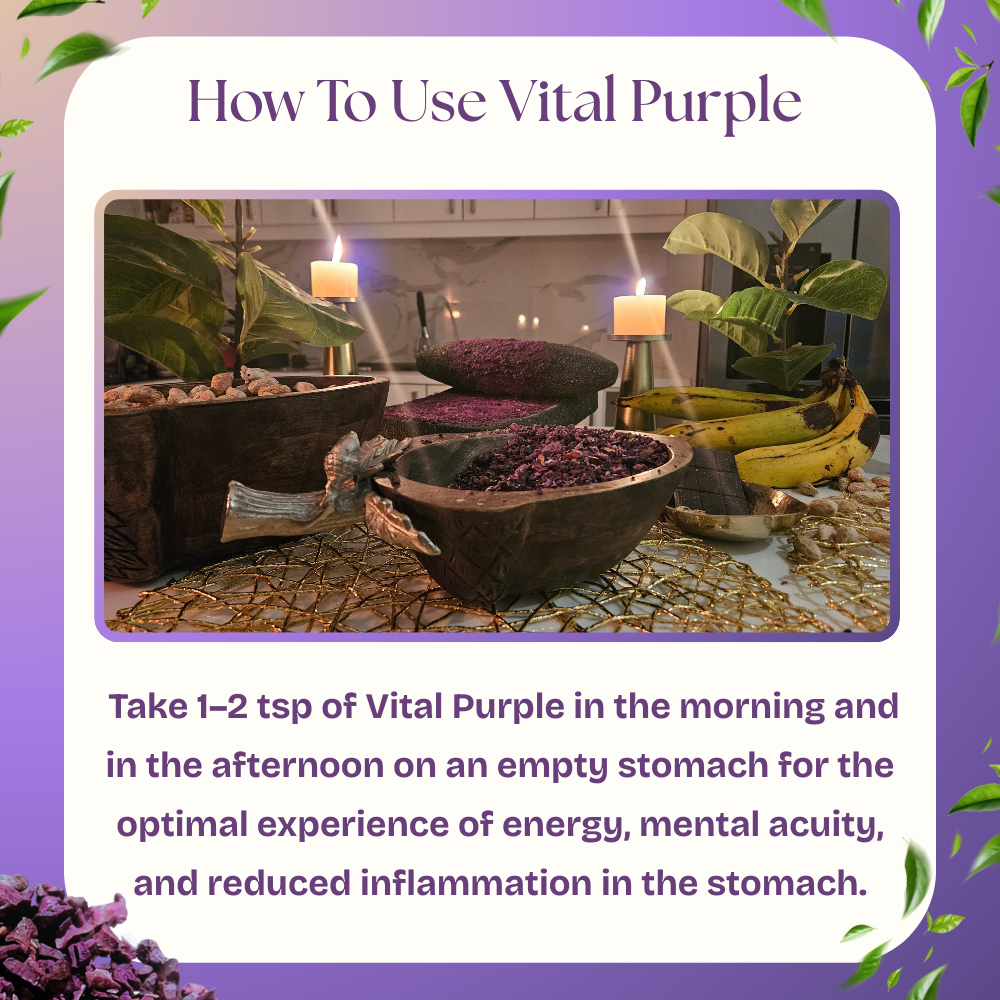 How To Use Vital Purple

Take 1–2 tsp of Vital Purple in the morning and in the afternoon on an empty stomach for the optimal experience of energy, mental acuity, and reduced inflammation in the stomach.